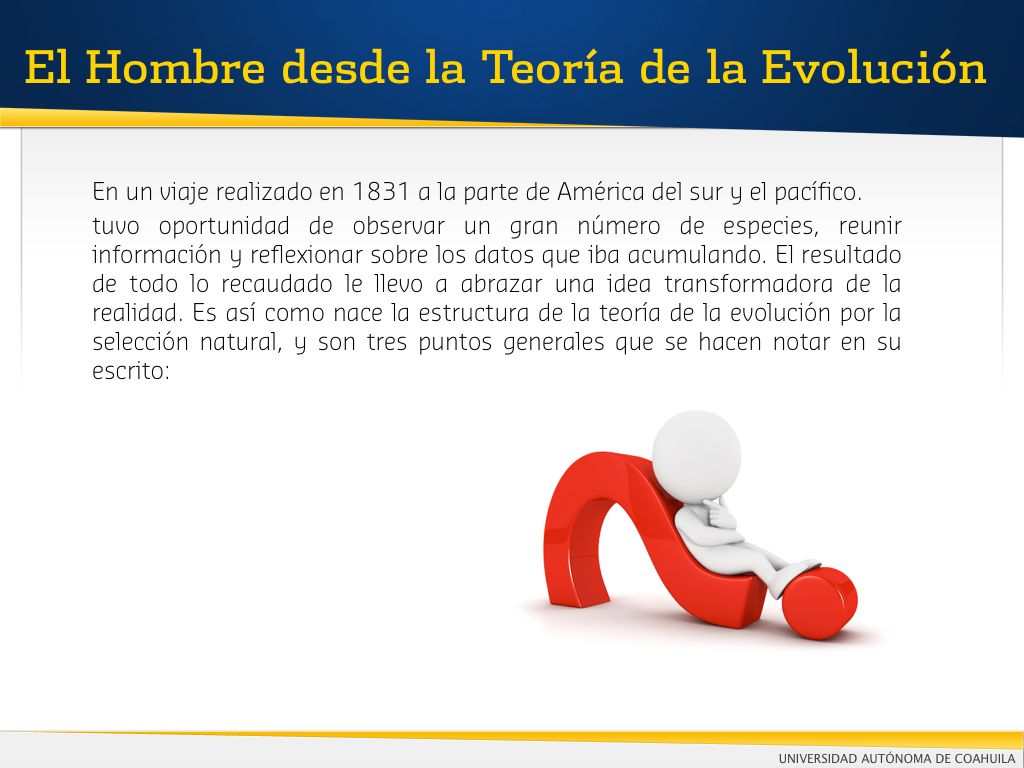 El Hombre desde la Teoría de la Evolución

En un viaje realizado en 1831 a la parte de América del sur y el pacífico.

tuvo oportunidad de observar un gran número de especies, reunir información y reflexionar sobre los datos que iba acumulando. El resultado de todo lo recaudado le llevo a abrazar una idea transformadora de la realidad. Es así como nace la estructura de la teoría de la evolución por la selección natural, y son tres puntos generales que se hacen notar en su escrito:

UNIVERSIDAD AUTÓNOMA DE COAHUILA